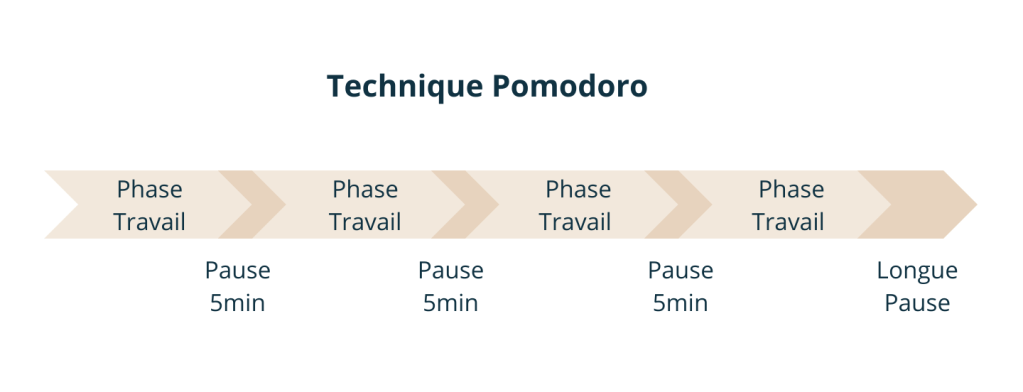 Technique Pomodoro

Phase Travail

Pause 5min

Phase Travail

Pause 5min

Phase Travail

Pause 5min

Phase Travail

Longue Pause